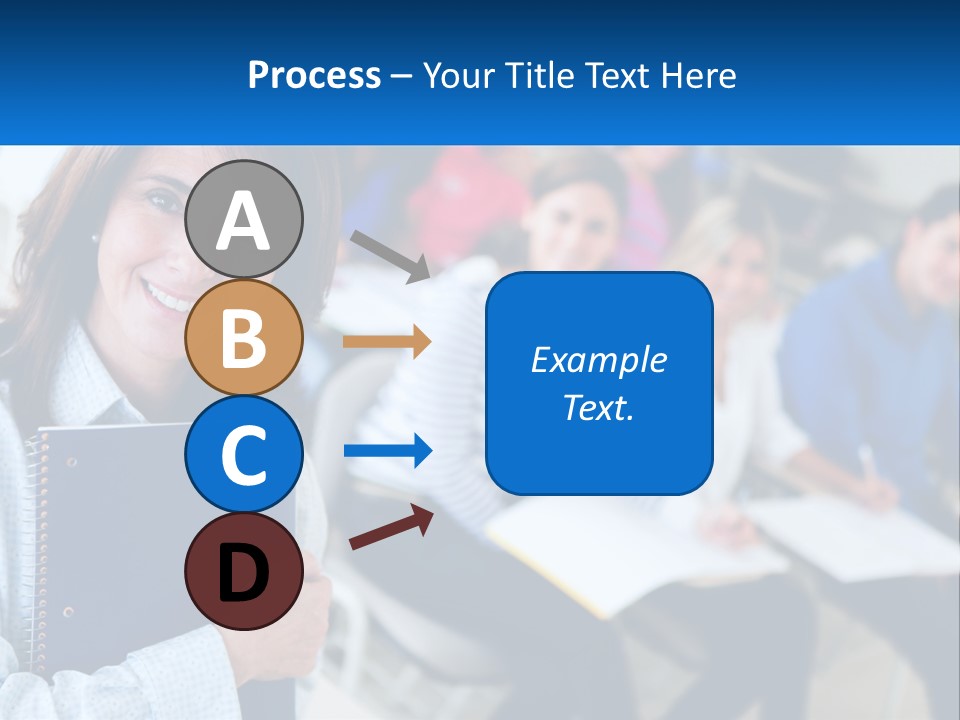 Process – Your Title Text Here

A

B

C

D

Example Text.